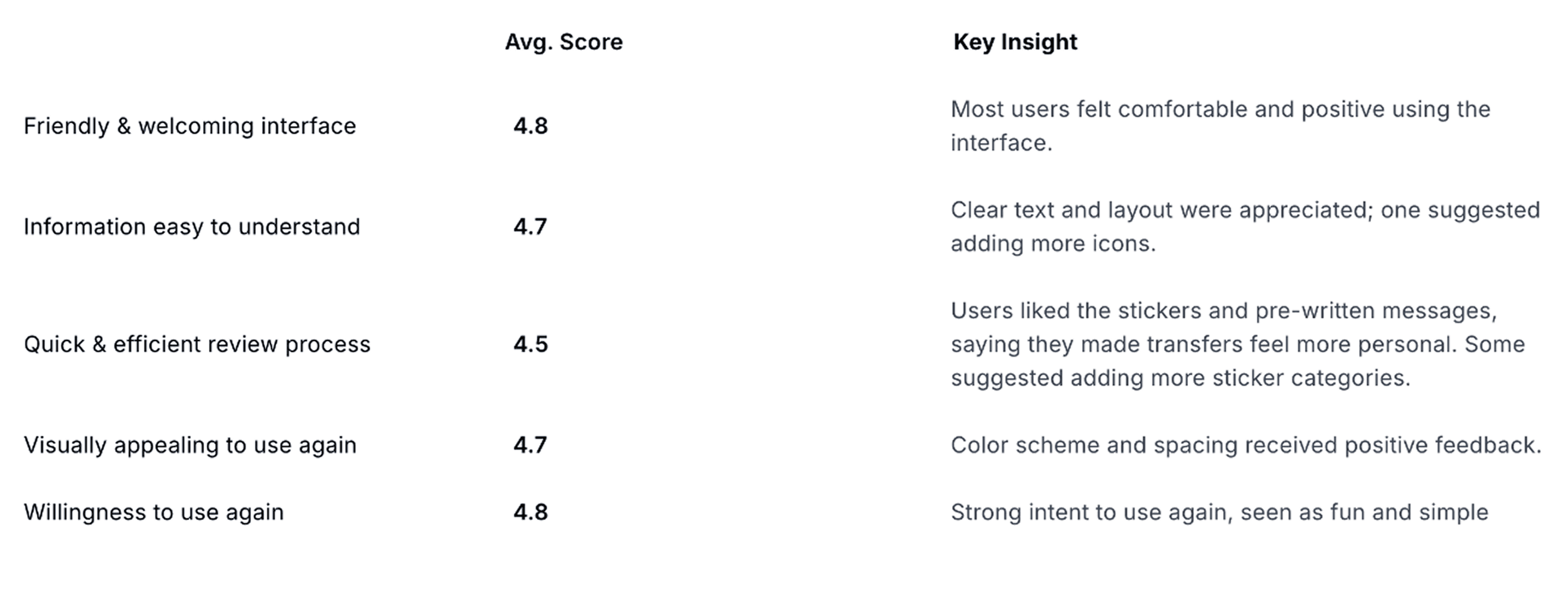 |  | Avg. Score | Key Insight |
|---|---|---|
| Friendly & welcoming interface | 4.8 | Most users felt comfortable and positive using the interface. |
| Information easy to understand | 4.7 | Clear text and layout were appreciated; one suggested adding more icons. |
| Quick & efficient review process | 4.5 | Users liked the stickers and pre-written messages, saying they made transfers feel more personal. Some suggested adding more sticker categories. |
| Visually appealing to use again | 4.7 | Color scheme and spacing received positive feedback. |
| Willingness to use again | 4.8 | Strong intent to use again, seen as fun and simple |